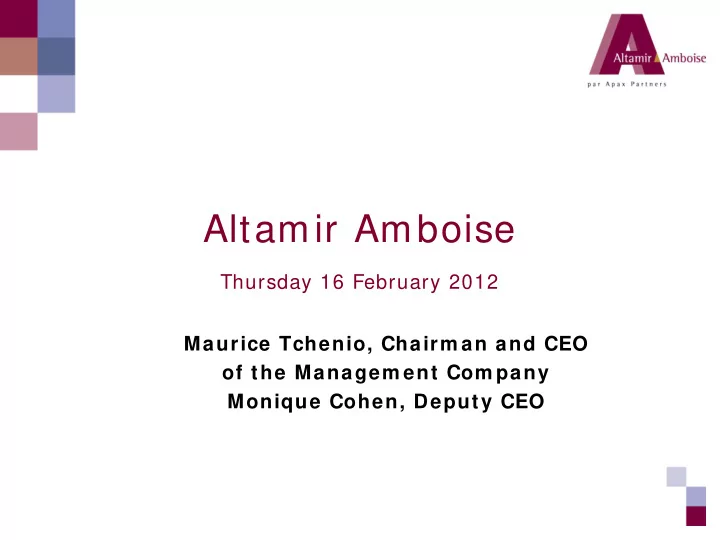 Altamir Amboise
par Apax Partners

Altamir Amboise

Thursday 16 February 2012

Maurice Tchenio, Chairman and CEO of the Management Company
Monique Cohen, Deputy CEO